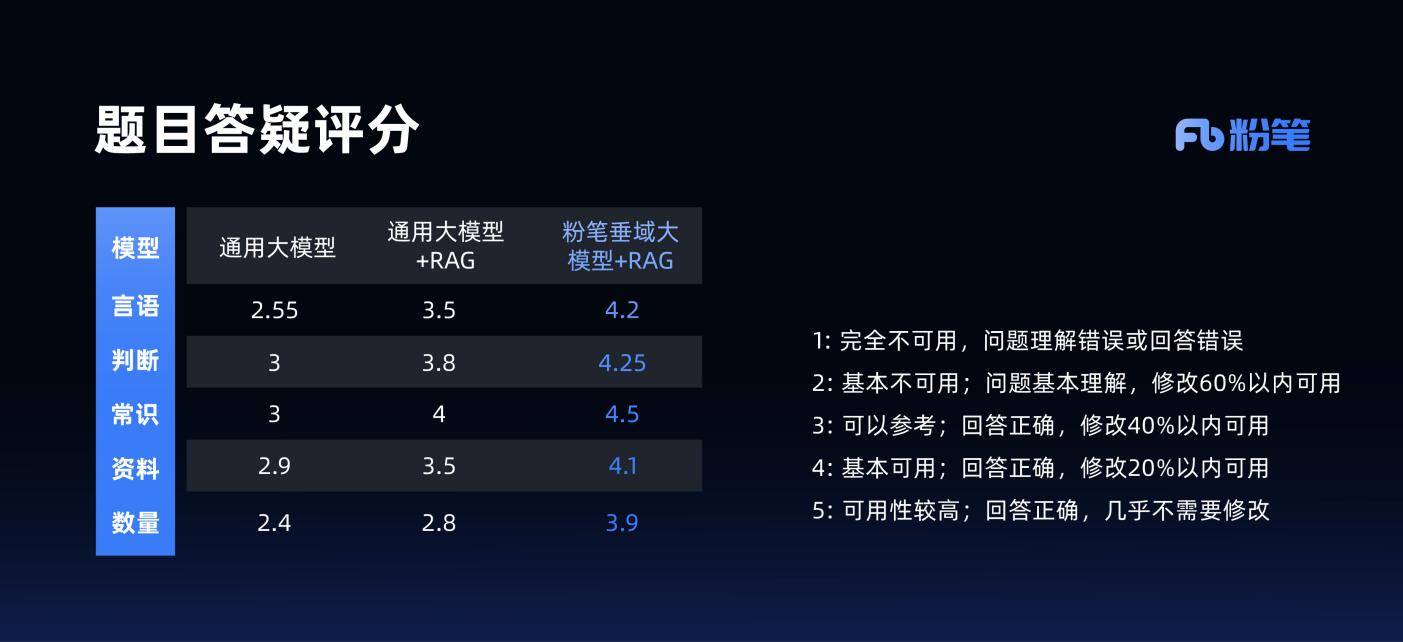 题目答疑评分

Fb 粉笔

| 模型 | 通用大模型 | 通用大模型+RAG | 粉笔垂域大模型+RAG |
|---|---|---|---|
| 言语 | 2.55 | 3.5 | 4.2 |
| 判断 | 3 | 3.8 | 4.25 |
| 常识 | 3 | 4 | 4.5 |
| 资料 | 2.9 | 3.5 | 4.1 |
| 数量 | 2.4 | 2.8 | 3.9 |

1: 完全不可用，问题理解错误或回答错误
2: 基本不可用；问题基本理解，修改60%以内可用
3: 可以参考；回答正确，修改40%以内可用
4: 基本可用；回答正确，修改20%以内可用
5: 可用性较高；回答正确，几乎不需要修改